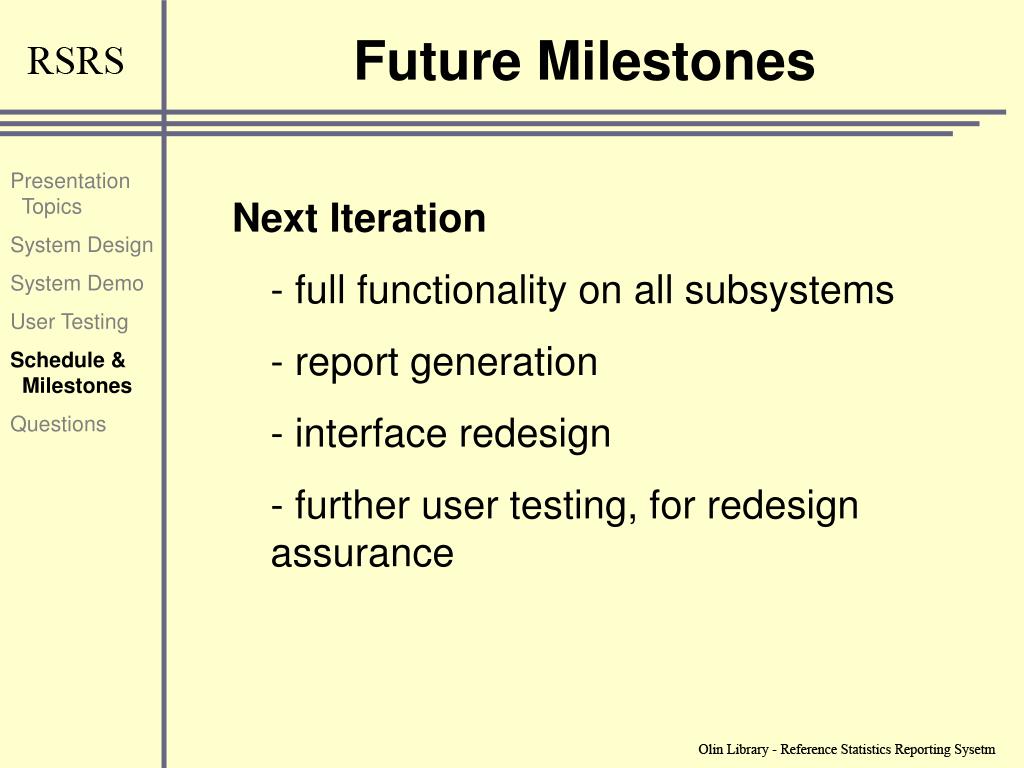 RSRS

Future Milestones

Presentation Topics

System Design

System Demo

User Testing

Schedule & Milestones

Questions

Next Iteration

- full functionality on all subsystems

- report generation

- interface redesign

- further user testing, for redesign assurance

Olin Library - Reference Statistics Reporting Sysetm